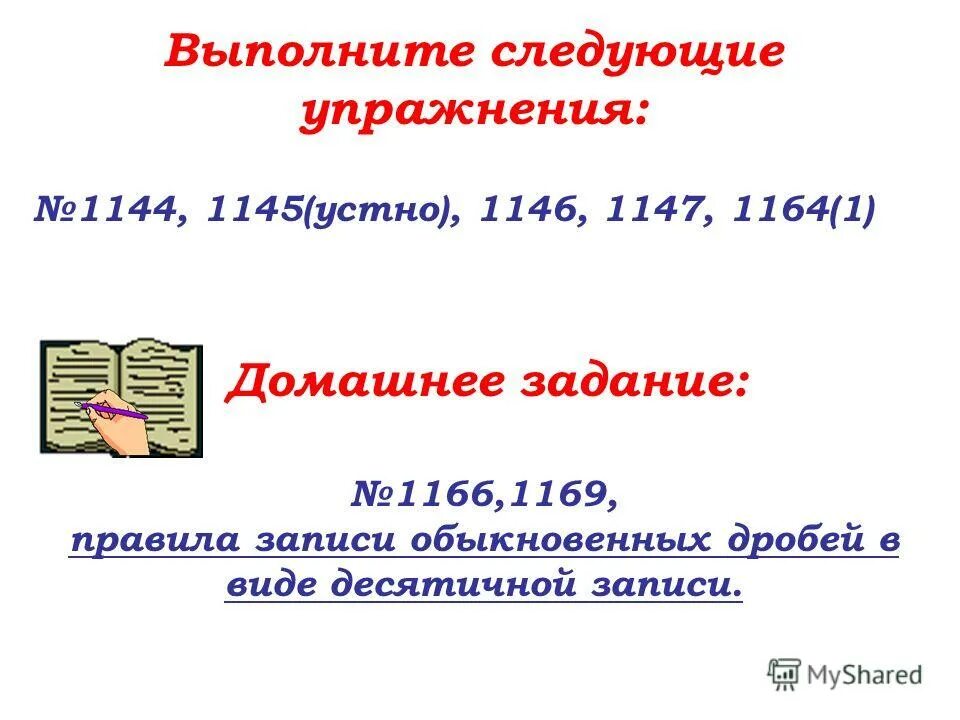 Выполните следующие упражнения:

№1144, 1145(устно), 1146, 1147, 1164(1)

Домашнее задание:

№1166,1169,
правила записи обыкновенных дробей в виде десятичной записи.

MyShared